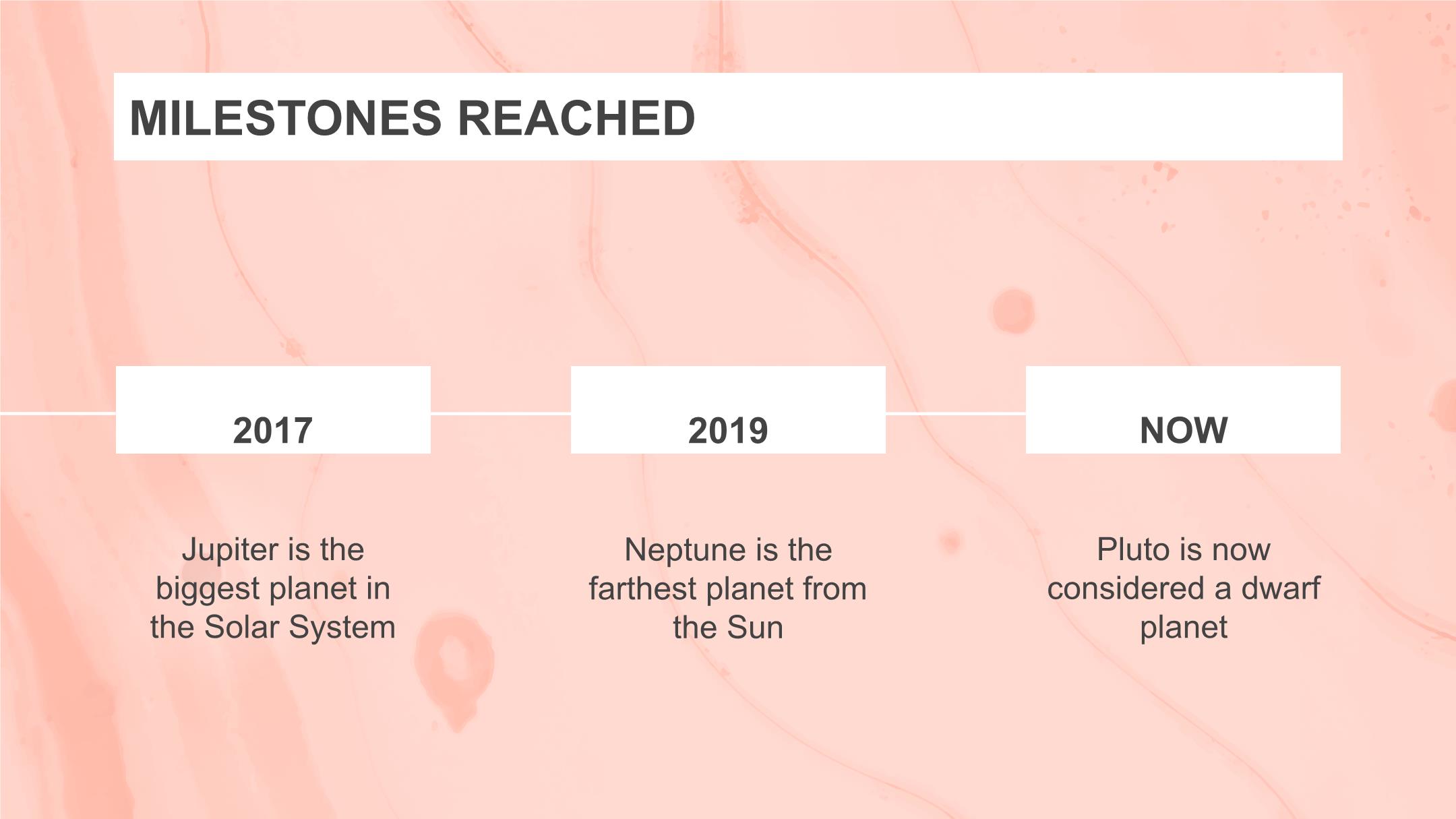 MILESTONES REACHED

2017

Jupiter is the biggest planet in the Solar System

2019

Neptune is the farthest planet from the Sun

NOW

Pluto is now considered a dwarf planet